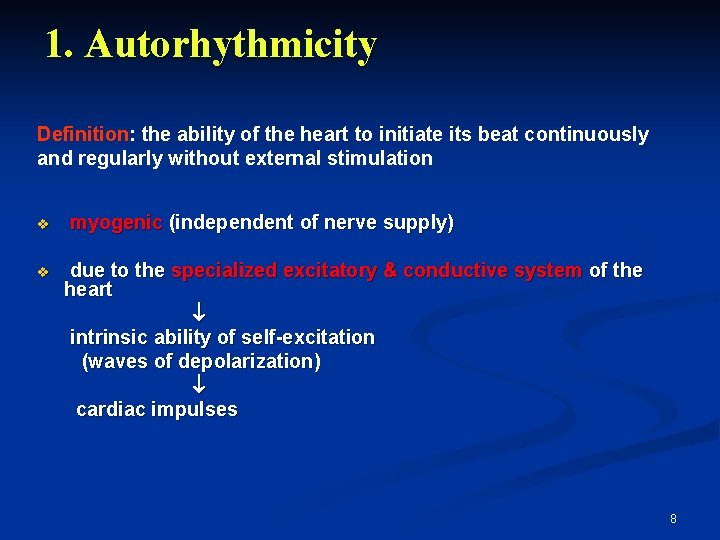 1. Autorhythmicity

Definition: the ability of the heart to initiate its beat continuously and regularly without external stimulation

❖ myogenic (independent of nerve supply)

❖ due to the specialized excitatory & conductive system of the heart

↓

intrinsic ability of self-excitation

(waves of depolarization)

↓

cardiac impulses

8